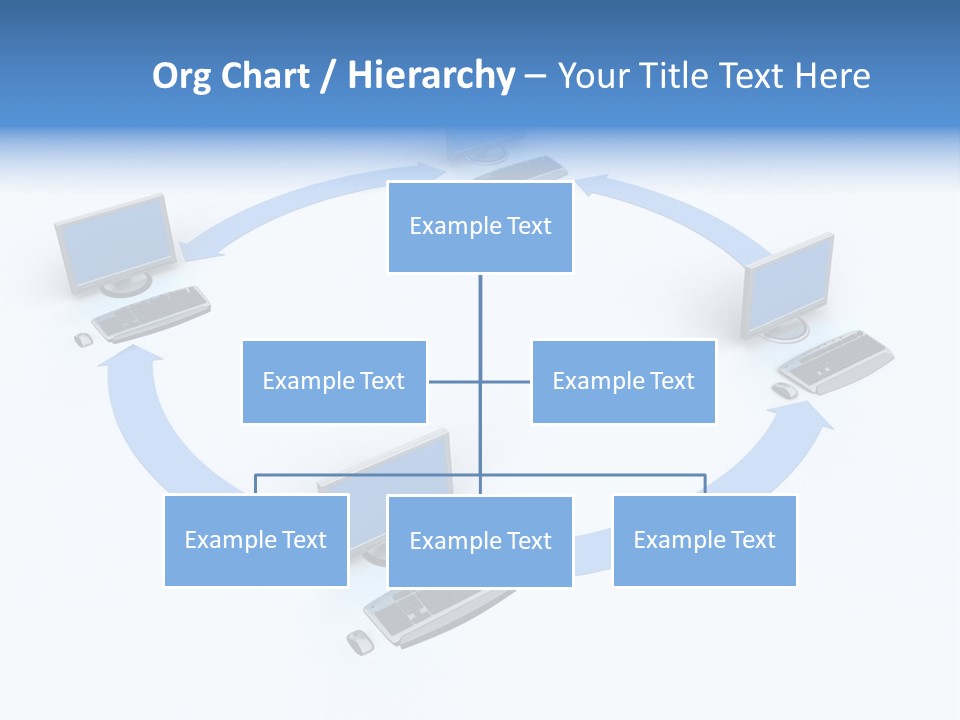 Org Chart / Hierarchy – Your Title Text Here

Example Text

Example Text

Example Text

Example Text

Example Text

Example Text